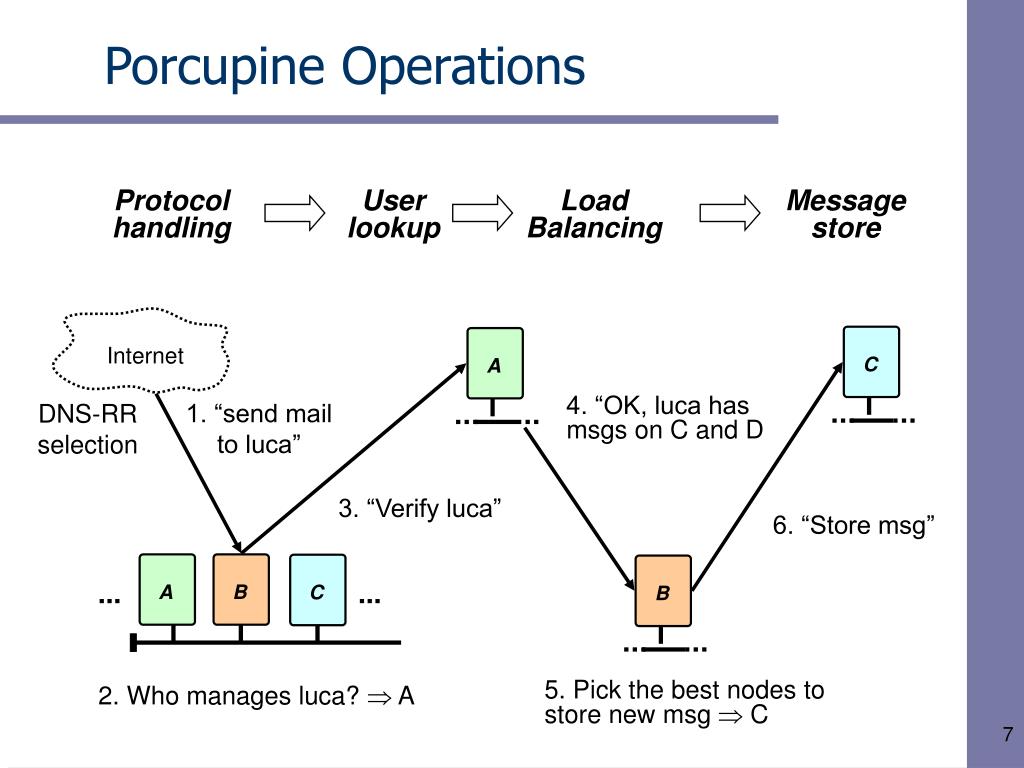 Porcupine Operations

Protocol handling

User lookup

Load Balancing

Message store

Internet

DNS-RR selection

1. “send mail to luca”

A

4. “OK, luca has msgs on C and D

C

3. “Verify luca”

6. “Store msg”

...

A

B

C

...

B

2. Who manages luca? $\Rightarrow$ A

5. Pick the best nodes to store new msg $\Rightarrow$ C

7